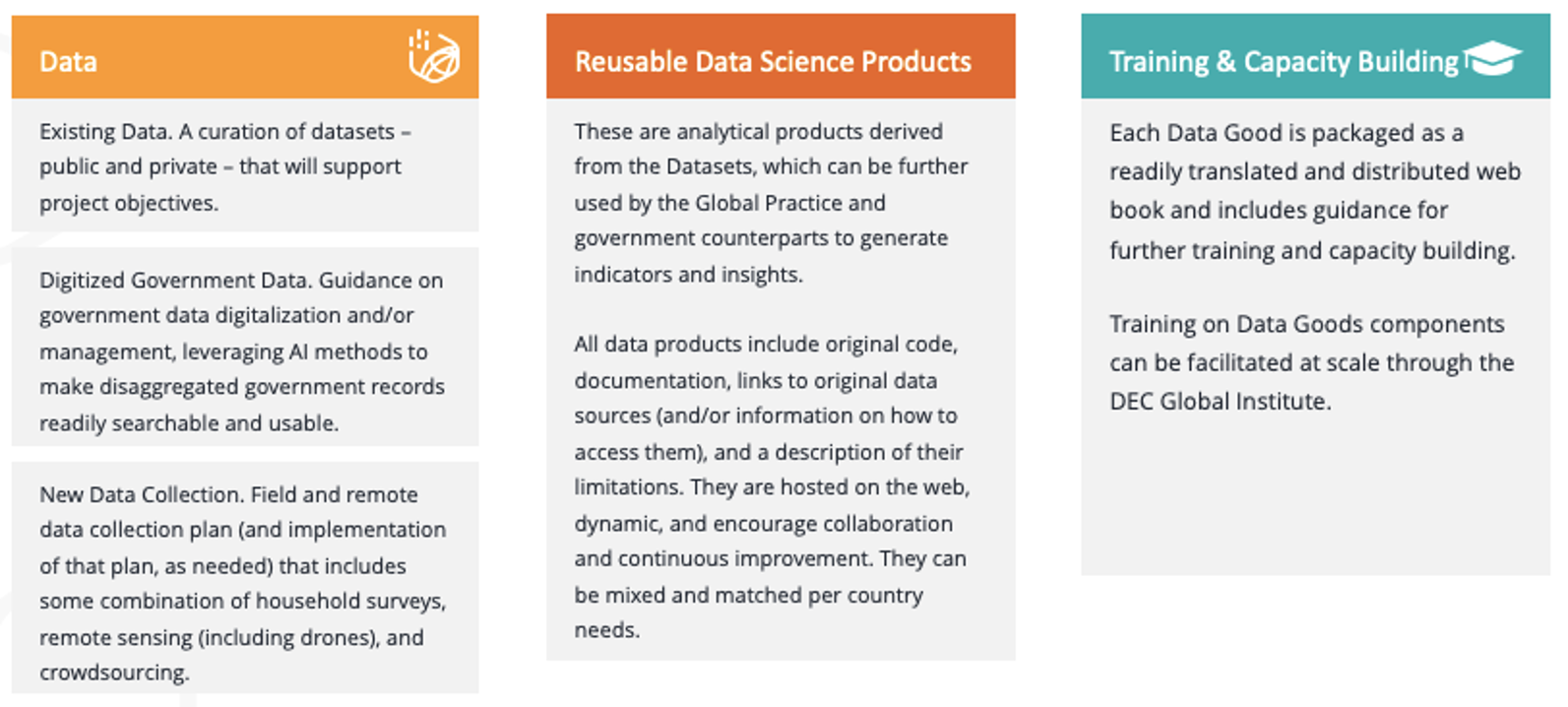 Data

Existing Data. A curation of datasets – public and private – that will support project objectives.

Digitized Government Data. Guidance on government data digitalization and/or management, leveraging AI methods to make disaggregated government records readily searchable and usable.

New Data Collection. Field and remote data collection plan (and implementation of that plan, as needed) that includes some combination of household surveys, remote sensing (including drones), and crowdsourcing.

Reusable Data Science Products

These are analytical products derived from the Datasets, which can be further used by the Global Practice and government counterparts to generate indicators and insights.

All data products include original code, documentation, links to original data sources (and/or information on how to access them), and a description of their limitations. They are hosted on the web, dynamic, and encourage collaboration and continuous improvement. They can be mixed and matched per country needs.

Training & Capacity Building

Each Data Good is packaged as a readily translated and distributed web book and includes guidance for further training and capacity building.

Training on Data Goods components can be facilitated at scale through the DEC Global Institute.